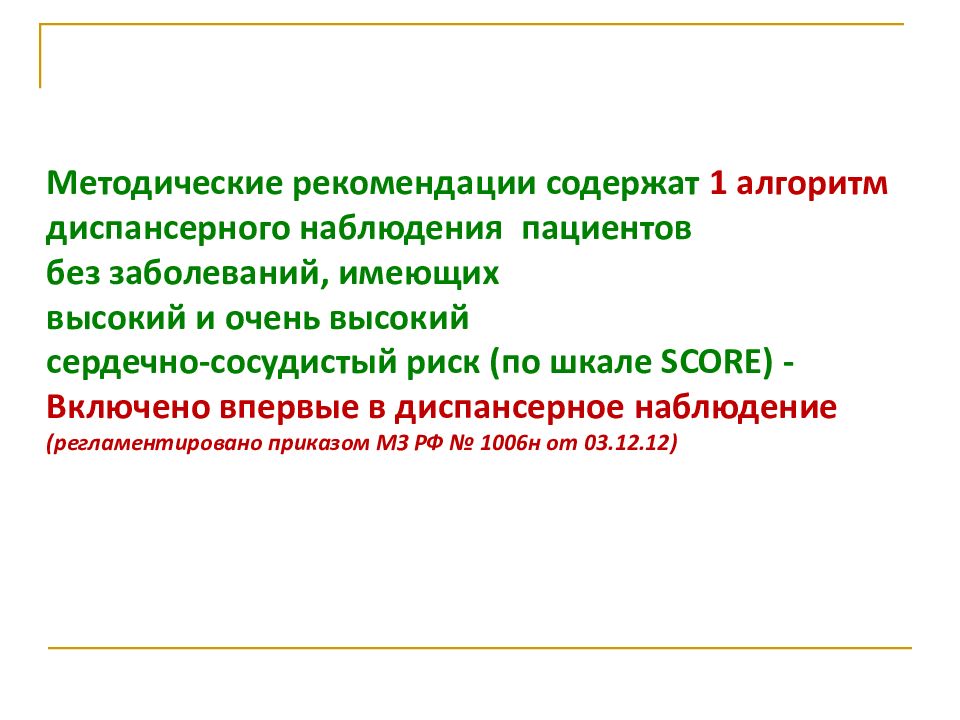 Методические рекомендации содержат 1 алгоритм диспансерного наблюдения пациентов без заболеваний, имеющих высокий и очень высокий сердечно-сосудистый риск (по шкале SCORE) - Включено впервые в диспансерное наблюдение (регламентировано приказом МЗ РФ № 1006н от 03.12.12)